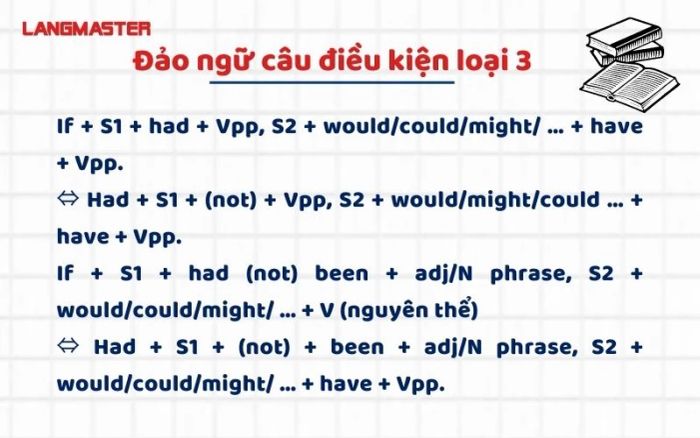 LANGMASTER

Đảo ngữ câu điều kiện loại 3

If + S1 + had + Vpp, S2 + would/could/might/ ... + have + Vpp.

⇔ Had + S1 + (not) + Vpp, S2 + would/might/could ... + have + Vpp.

If + S1 + had (not) been + adj/N phrase, S2 + would/could/might/ ... + V (nguyên thể)

⇔ Had + S1 + (not) + been + adj/N phrase, S2 + would/could/might/ ... + have + Vpp.